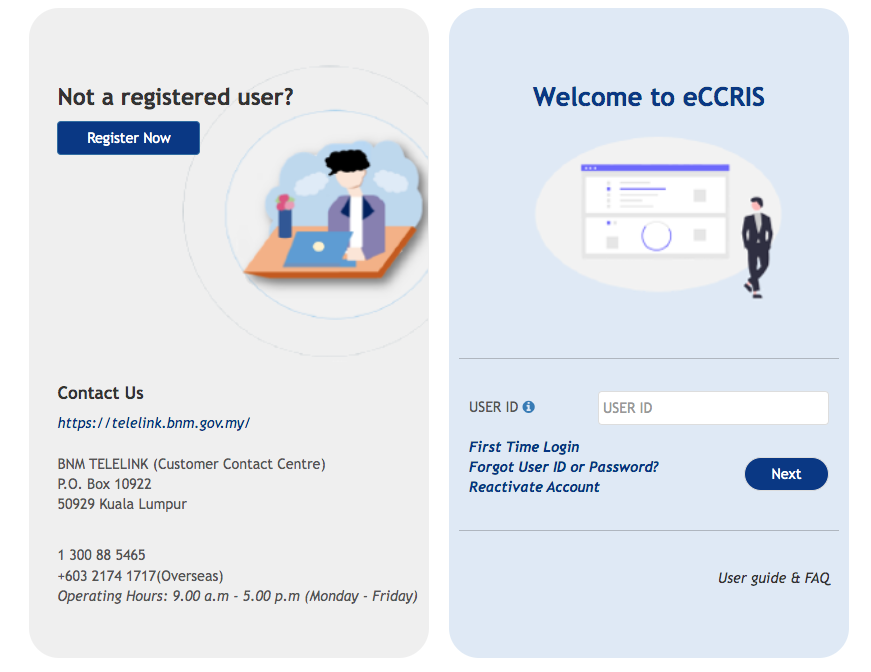 Not a registered user?

Register Now

Contact Us

https://telelink.bnm.gov.my/

BNM TELELINK (Customer Contact Centre)
P.O. Box 10922
50929 Kuala Lumpur

1 300 88 5465
+603 2174 1717(Overseas)
Operating Hours: 9.00 a.m - 5.00 p.m (Monday - Friday)

Welcome to eCCRIS

USER ID

USER ID

First Time Login
Forgot User ID or Password?
Reactivate Account

Next

User guide & FAQ